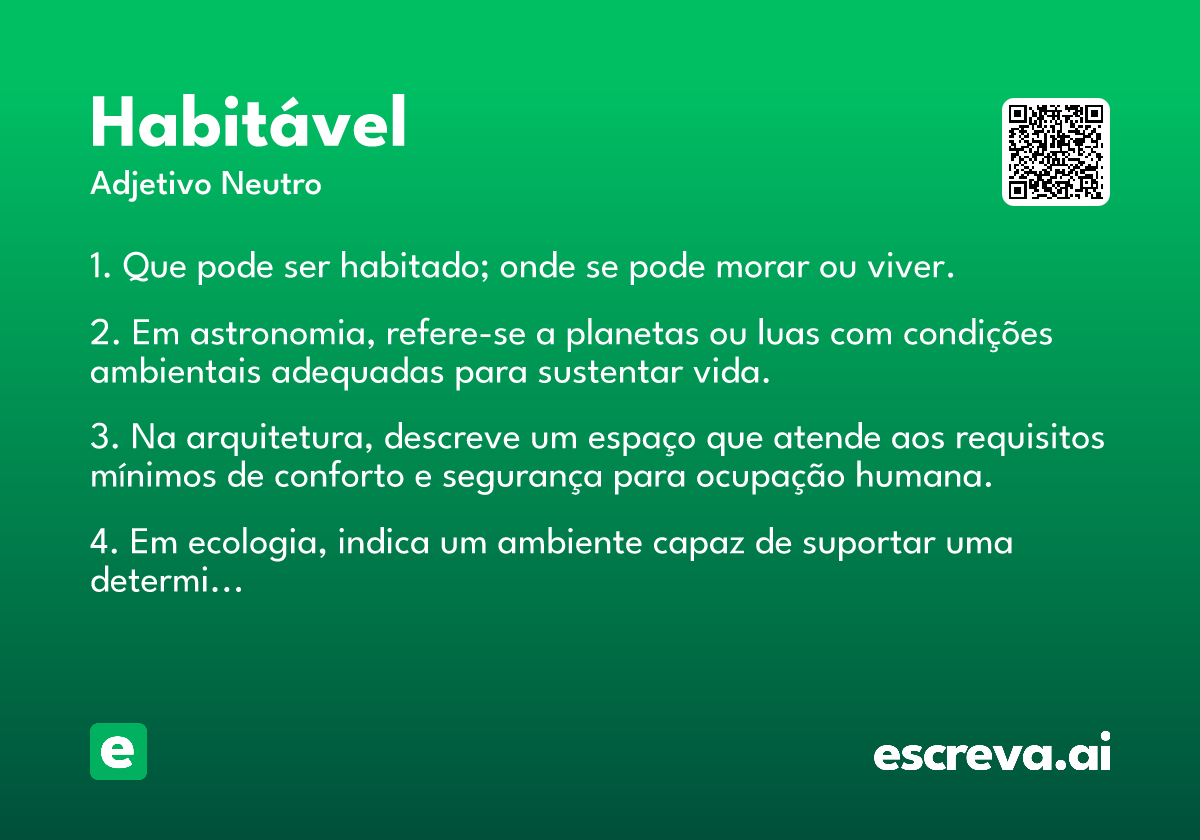 Habitável
Adjetivo Neutro

1. Que pode ser habitado; onde se pode morar ou viver.

2. Em astronomia, refere-se a planetas ou luas com condições ambientais adequadas para sustentar vida.

3. Na arquitetura, descreve um espaço que atende aos requisitos mínimos de conforto e segurança para ocupação humana.

4. Em ecologia, indica um ambiente capaz de suportar uma determi...

e

escreva.ai